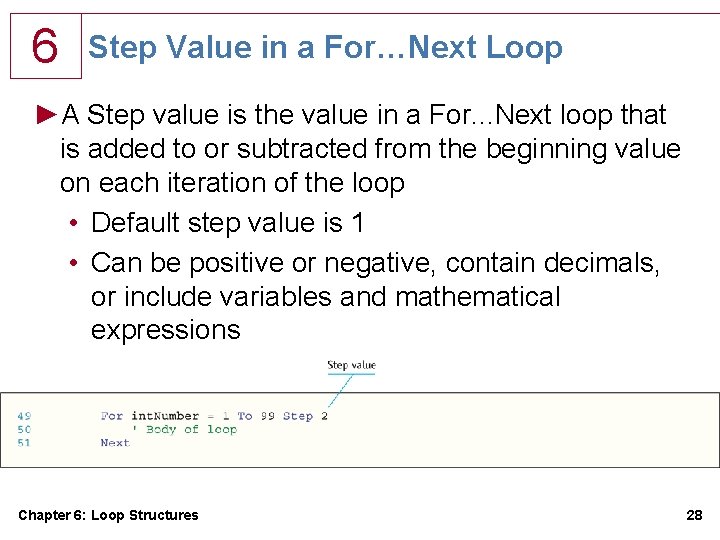 6 Step Value in a For...Next Loop

►A Step value is the value in a For...Next loop that is added to or subtracted from the beginning value on each iteration of the loop

• Default step value is 1

• Can be positive or negative, contain decimals, or include variables and mathematical expressions

Step value

49 For intNumber = 1 To 99 Step 2
50 ' Body of loop
51 Next

Chapter 6: Loop Structures

28